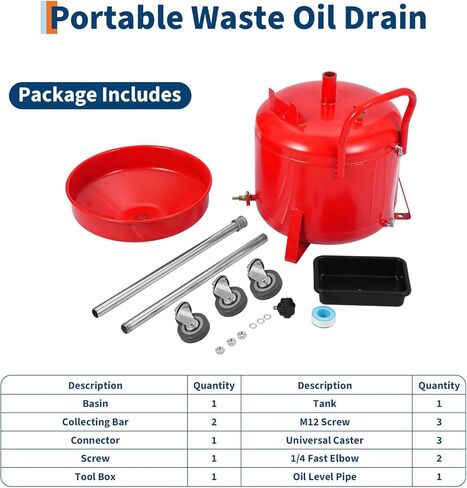 Portable Waste Oil Drain

Package Includes

| Description | Quantity | Description | Quantity |
|---|---|---|---|
| Basin | 1 | Tank | 1 |
| Collecting Bar | 2 | M12 Screw | 3 |
| Connector | 1 | Universal Caster | 3 |
| Screw | 1 | 1/4 Fast Elbow | 2 |
| Tool Box | 1 | Oil Level Pipe | 1 |